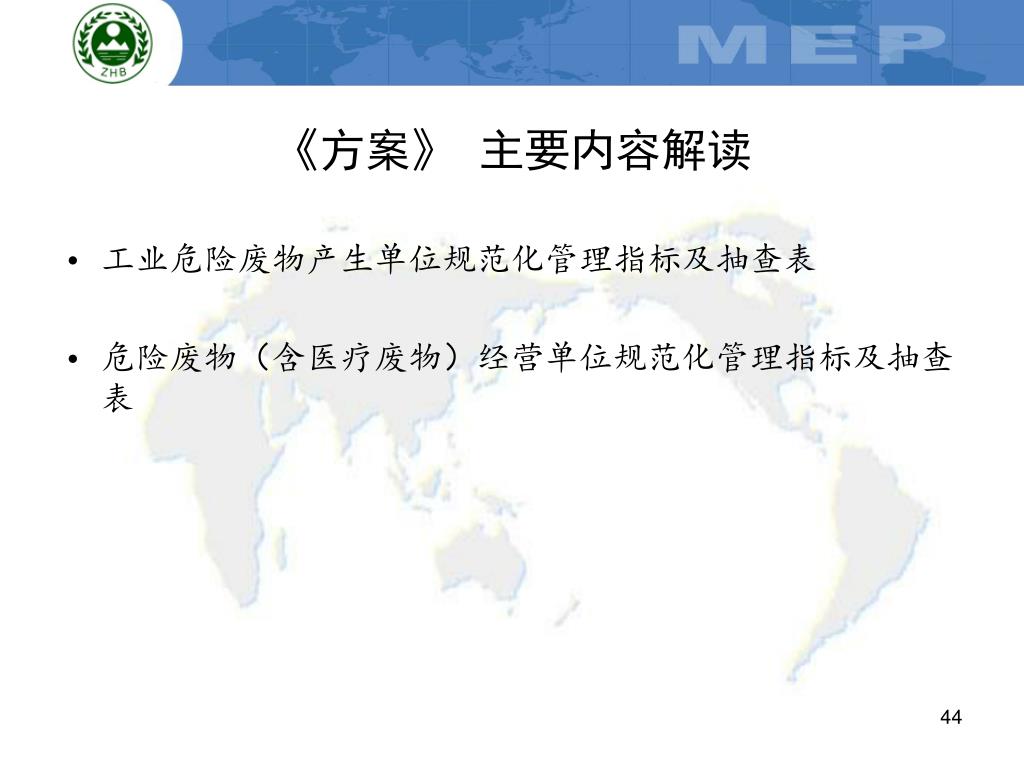 ZHB

MEP

《方案》 主要内容解读

• 工业危险废物产生单位规范化管理指标及抽查表

• 危险废物（含医疗废物）经营单位规范化管理指标及抽查表

44